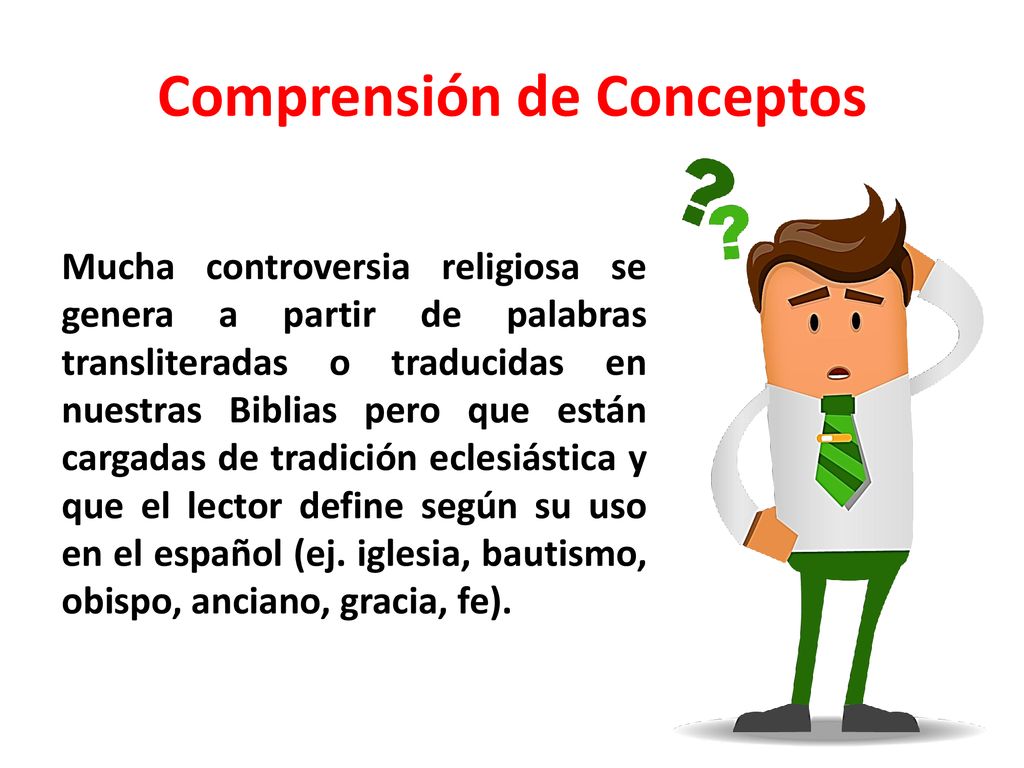 Comprensión de Conceptos

Mucha controversia religiosa se genera a partir de palabras transliteradas o traducidas en nuestras Biblias pero que están cargadas de tradición eclesiástica y que el lector define según su uso en el español (ej. iglesia, bautismo, obispo, anciano, gracia, fe).

??